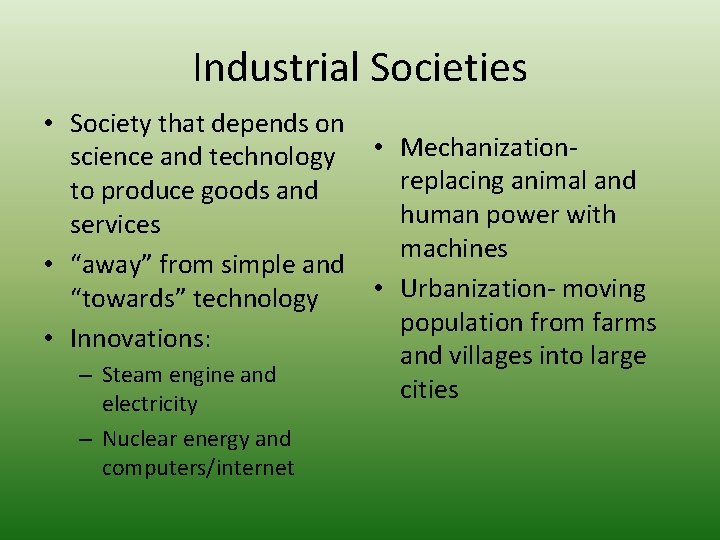 Industrial Societies

• Society that depends on science and technology to produce goods and services
• “away” from simple and “towards” technology
• Innovations:
– Steam engine and electricity
– Nuclear energy and computers/internet

• Mechanization- replacing animal and human power with machines
• Urbanization- moving population from farms and villages into large cities